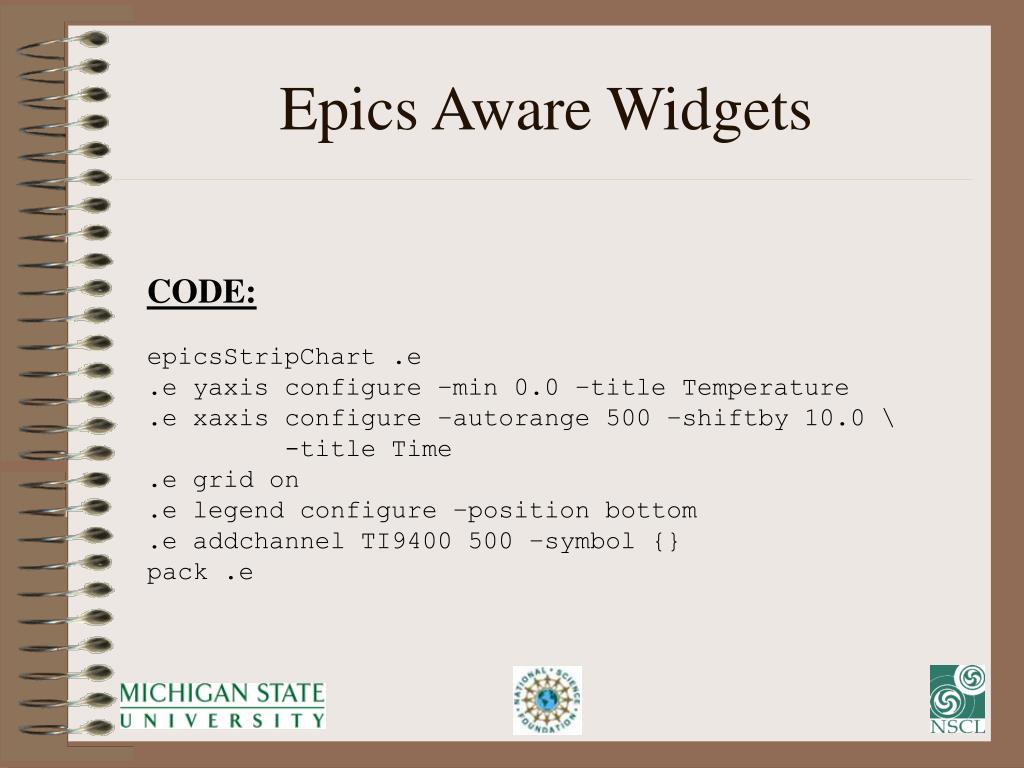 Epics Aware Widgets

CODE:

epicsStripChart .e
.e yaxis configure –min 0.0 –title Temperature
.e xaxis configure –autorange 500 –shiftby 10.0 \
-title Time
.e grid on
.e legend configure –position bottom
.e addchannel TI9400 500 –symbol {}
pack .e

MICHIGAN STATE
UNIVERSITY

NATIONAL SCIENCE FOUNDATION

NSCL